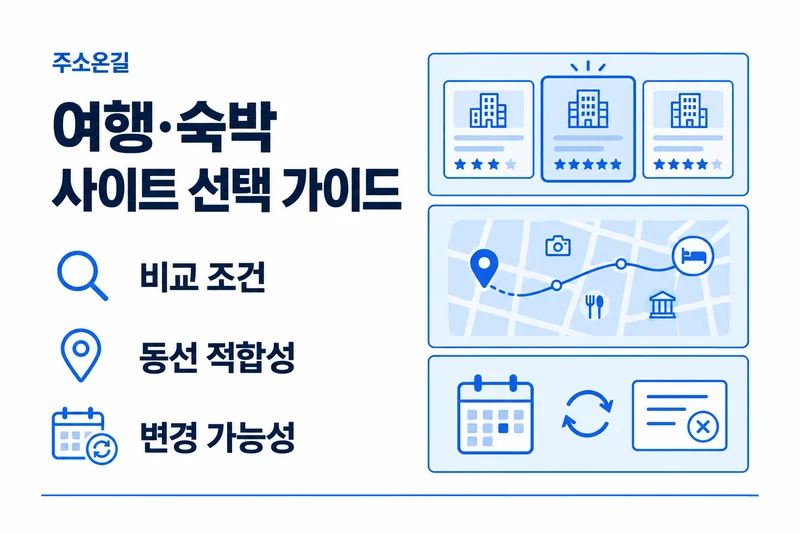 주소온길

여행·숙박
사이트 선택 가이드

비교 조건

동선 적합성

변경 가능성